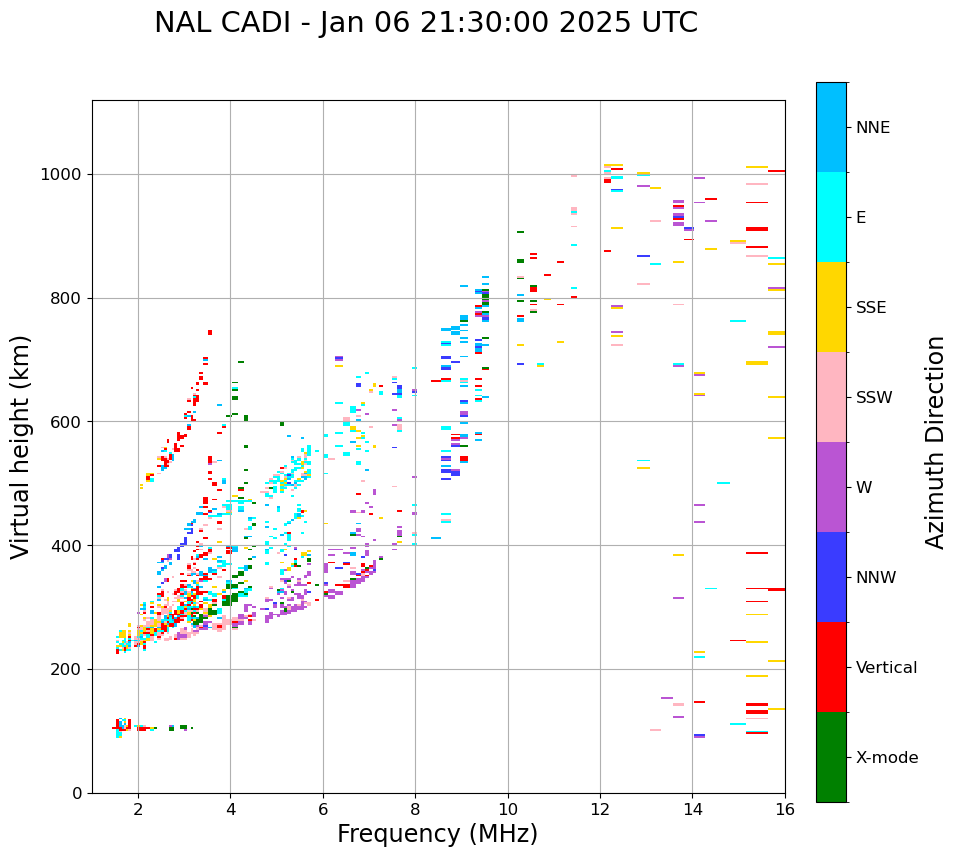 NAL CADI - Jan 06 21:30:00 2025 UTC

Virtual height (km)

1000
800
600
400
200
0

2 4 6 8 10 12 14 16

Frequency (MHz)

NNE
E
SSE
SSW
W
NNW
Vertical
X-mode

Azimuth Direction